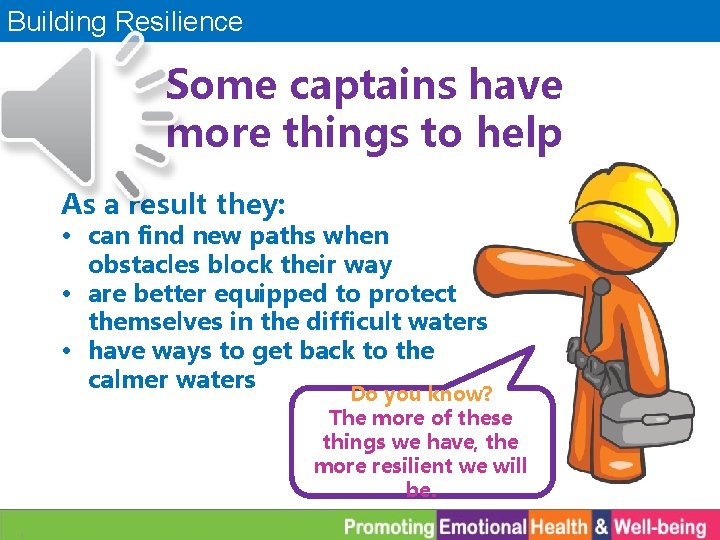 Building Resilience

Some captains have more things to help

As a result they:
• can find new paths when obstacles block their way
• are better equipped to protect themselves in the difficult waters
• have ways to get back to the calmer waters

Do you know?
The more of these things we have, the more resilient we will be.

Promoting Emotional Health & Well-being